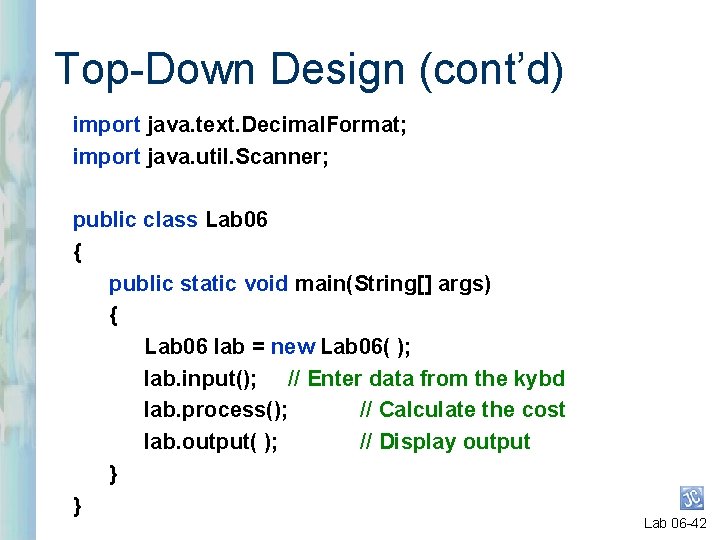 Top-Down Design (cont'd)

import java.text.DecimalFormat;
import java.util.Scanner;

public class Lab06
{
public static void main(String[] args)
{
Lab06 lab = new Lab06( );
lab.input(); // Enter data from the kybd
lab.process(); // Calculate the cost
lab.output( ); // Display output
}
}

JC

Lab 06-42